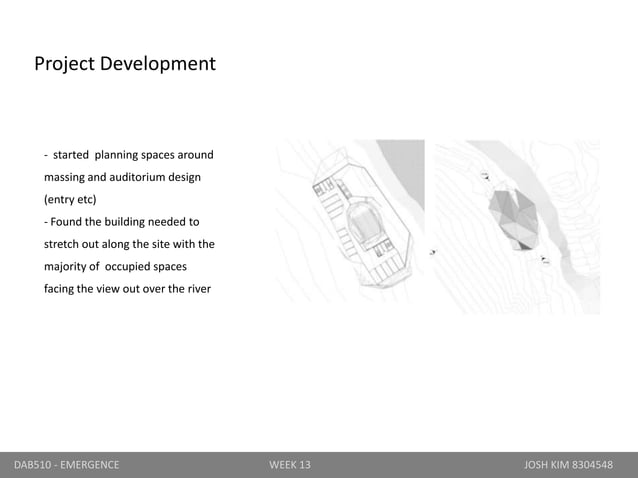 Project Development

- started planning spaces around massing and auditorium design (entry etc)
- Found the building needed to stretch out along the site with the majority of occupied spaces facing the view out over the river

DAB510 - EMERGENCE

WEEK 13

JOSH KIM 8304548